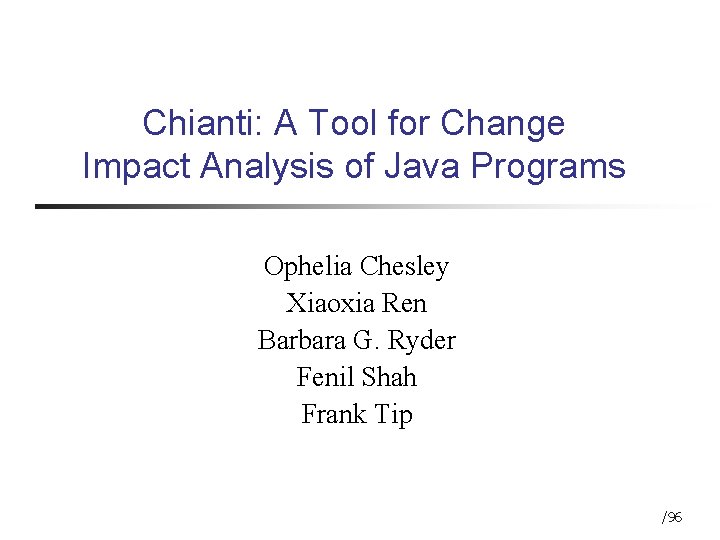 Chianti: A Tool for Change Impact Analysis of Java Programs

Ophelia Chesley
Xiaoxia Ren
Barbara G. Ryder
Fenil Shah
Frank Tip

/96